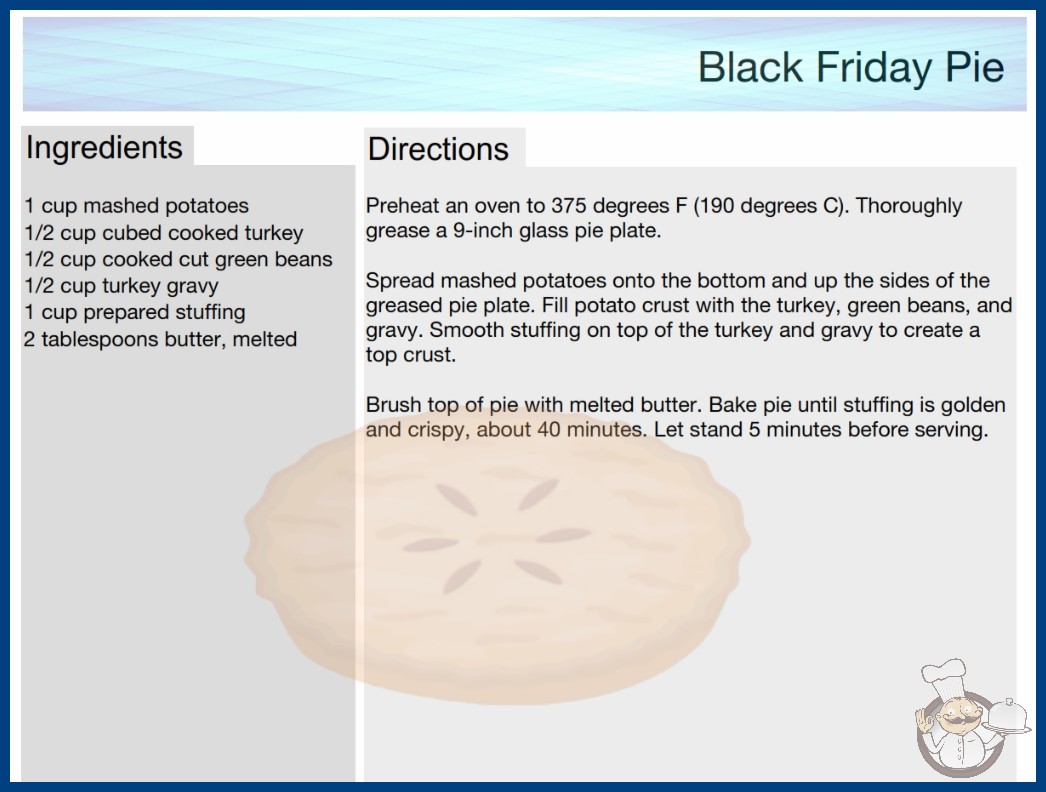 Black Friday Pie

Ingredients

1 cup mashed potatoes
1/2 cup cubed cooked turkey
1/2 cup cooked cut green beans
1/2 cup turkey gravy
1 cup prepared stuffing
2 tablespoons butter, melted

Directions

Preheat an oven to 375 degrees F (190 degrees C). Thoroughly grease a 9-inch glass pie plate.

Spread mashed potatoes onto the bottom and up the sides of the greased pie plate. Fill potato crust with the turkey, green beans, and gravy. Smooth stuffing on top of the turkey and gravy to create a top crust.

Brush top of pie with melted butter. Bake pie until stuffing is golden and crispy, about 40 minutes. Let stand 5 minutes before serving.